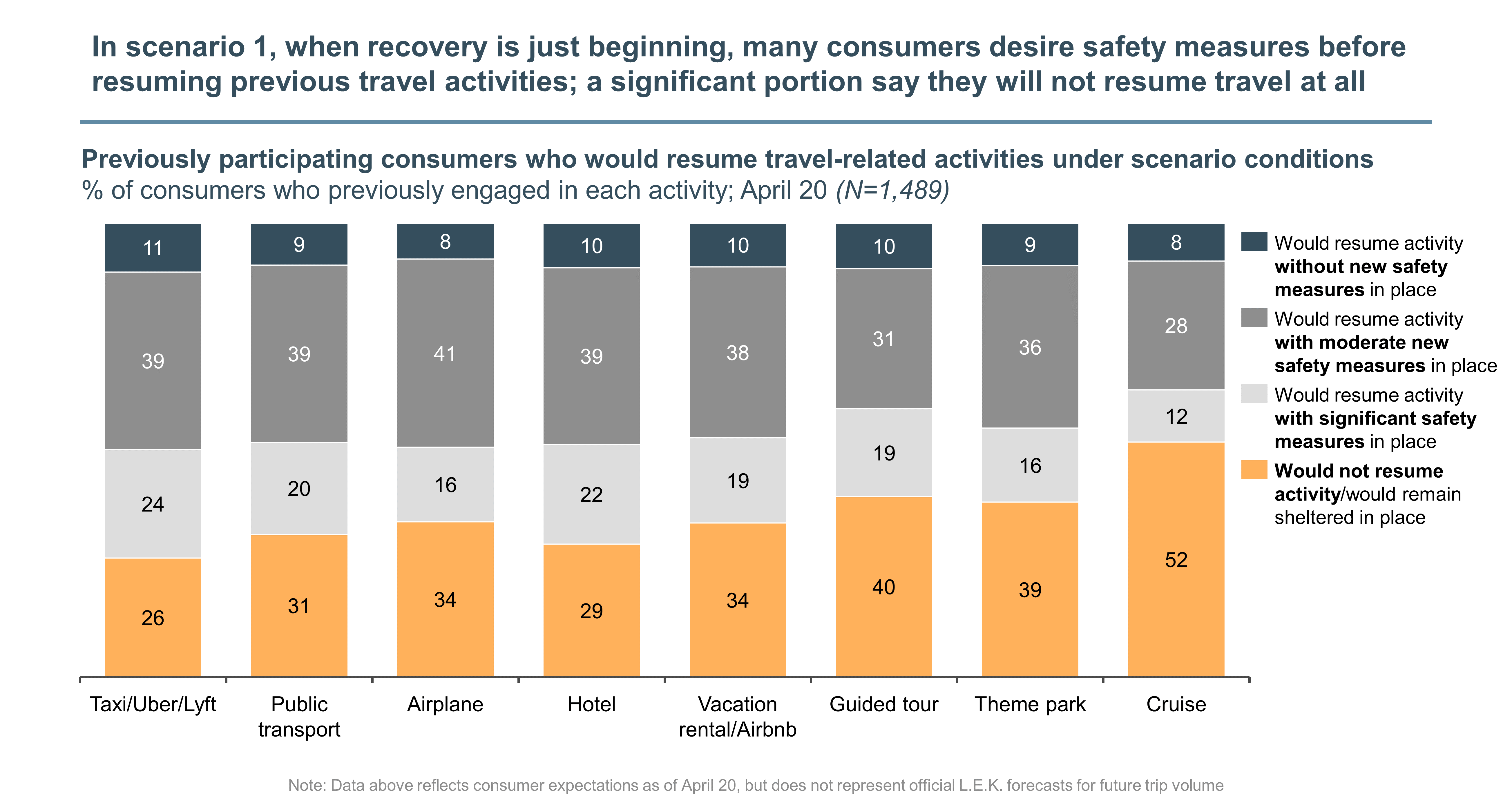 In scenario 1, when recovery is just beginning, many consumers desire safety measures before resuming previous travel activities; a significant portion say they will not resume travel at all

Previously participating consumers who would resume travel-related activities under scenario conditions
% of consumers who previously engaged in each activity; April 20 (N=1,489)

| | Taxi/Uber/Lyft | Public transport | Airplane | Hotel | Vacation rental/Airbnb | Guided tour | Theme park | Cruise |
|---|---|---|---|---|---|---|---|---|
| Would resume activity without new safety measures in place | 11 | 9 | 8 | 10 | 10 | 10 | 9 | 8 |
| Would resume activity with moderate new safety measures in place | 39 | 39 | 41 | 39 | 38 | 31 | 36 | 28 |
| Would resume activity with significant safety measures in place | 24 | 20 | 16 | 22 | 19 | 19 | 16 | 12 |
| Would not resume activity/would remain sheltered in place | 26 | 31 | 34 | 29 | 34 | 40 | 39 | 52 |

Note: Data above reflects consumer expectations as of April 20, but does not represent official L.E.K. forecasts for future trip volume